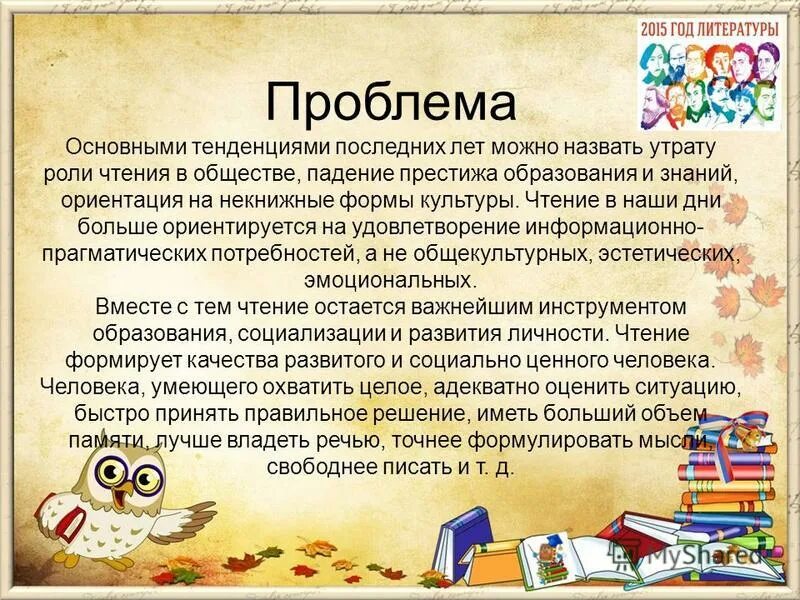 2015 ГОД ЛИТЕРАТУРЫ

Проблема

Основными тенденциями последних лет можно назвать утрату роли чтения в обществе, падение престижа образования и знаний, ориентация на некнижные формы культуры. Чтение в наши дни больше ориентируется на удовлетворение информационно-прагматических потребностей, а не общекультурных, эстетических, эмоциональных.

Вместе с тем чтение остается важнейшим инструментом образования, социализации и развития личности. Чтение формирует качества развитого и социально ценного человека. Человека, умеющего охватить целое, адекватно оценить ситуацию, быстро принять правильное решение, иметь больший объем памяти, лучше владеть речью, точнее формулировать мысли, свободнее писать и т. д.

MyShared